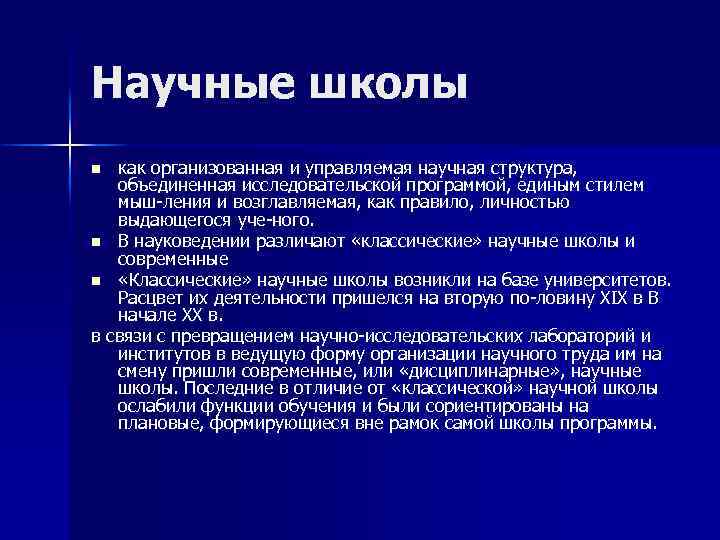 Научные школы

■ как организованная и управляемая научная структура, объединенная исследовательской программой, единым стилем мыш-ления и возглавляемая, как правило, личностью выдающегося уче-ного.

■ В науковедении различают «классические» научные школы и современные

■ «Классические» научные школы возникли на базе университетов. Расцвет их деятельности пришелся на вторую по-ловину XIX в В начале XX в.

в связи с превращением научно-исследовательских лабораторий и институтов в ведущую форму организации научного труда им на смену пришли современные, или «дисциплинарные», научные школы. Последние в отличие от «классической» научной школы ослабили функции обучения и были сориентированы на плановые, формирующиеся вне рамок самой школы программы.